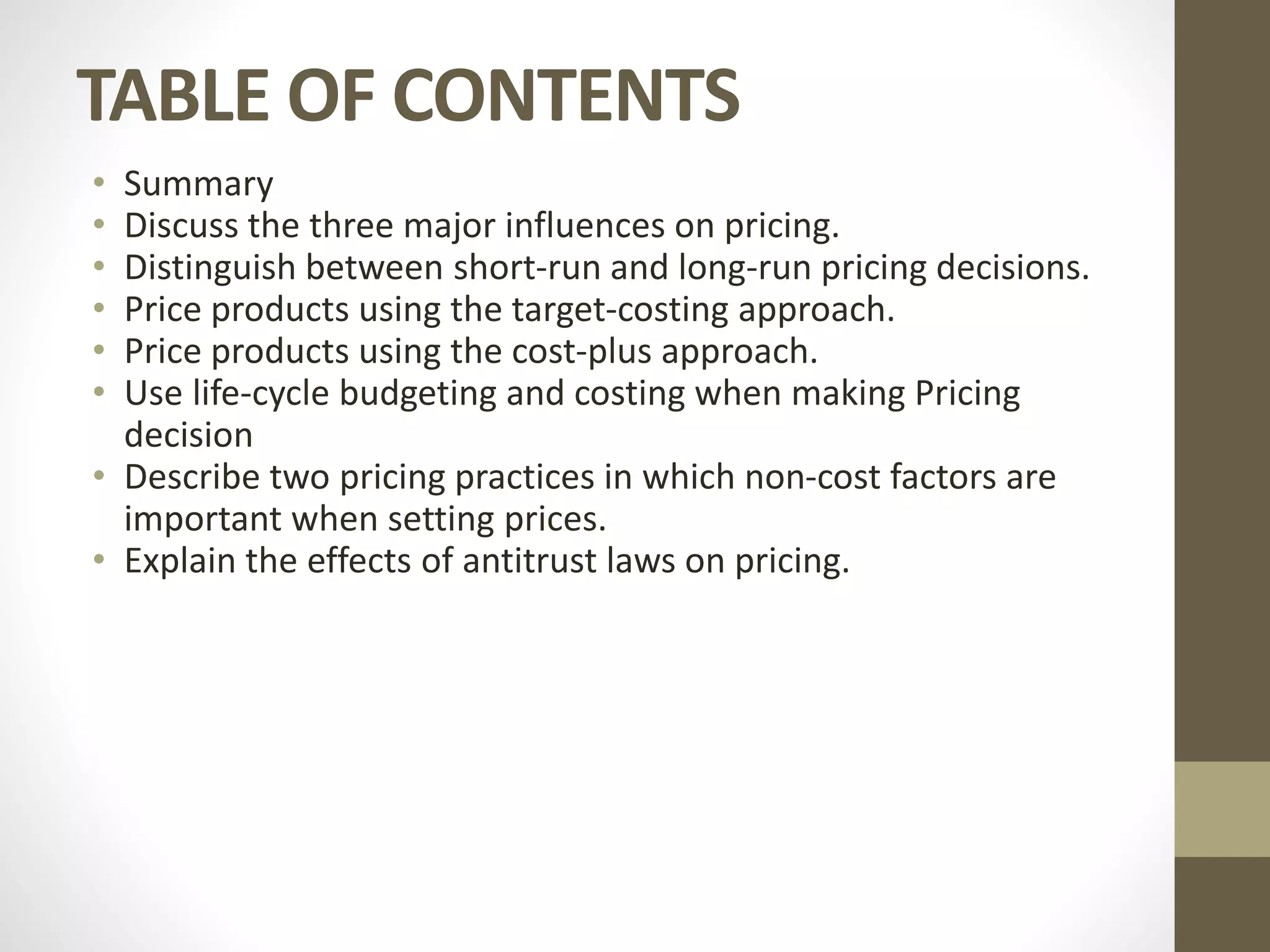 TABLE OF CONTENTS

• Summary
• Discuss the three major influences on pricing.
• Distinguish between short-run and long-run pricing decisions.
• Price products using the target-costing approach.
• Price products using the cost-plus approach.
• Use life-cycle budgeting and costing when making Pricing decision
• Describe two pricing practices in which non-cost factors are important when setting prices.
• Explain the effects of antitrust laws on pricing.